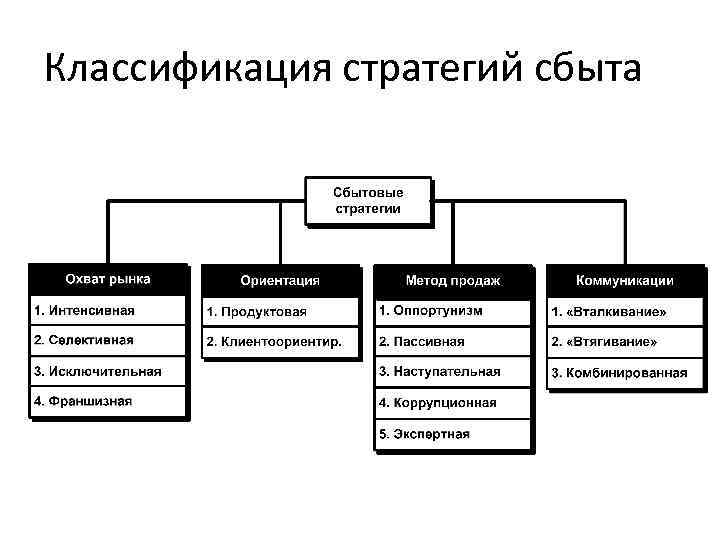 Классификация стратегий сбыта

Сбытовые стратегии

Охват рынка
1. Интенсивная
2. Селективная
3. Исключительная
4. Франшизная

Ориентация
1. Продуктовая
2. Клиентоориентир.

Метод продаж
1. Оппортунизм
2. Пассивная
3. Наступательная
4. Коррупционная
5. Экспертная

Коммуникации
1. «Вталкивание»
2. «Втягивание»
3. Комбинированная